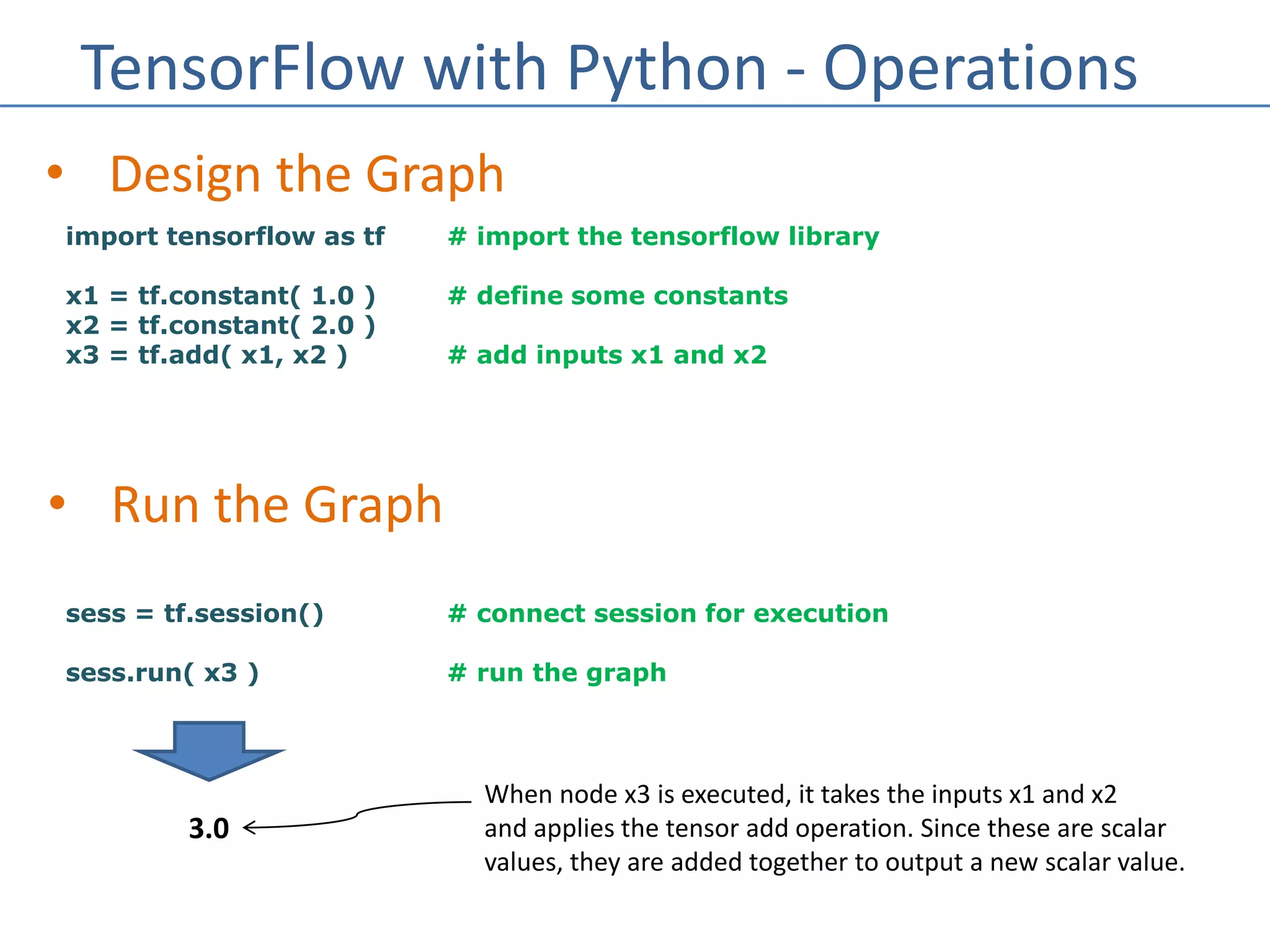 TensorFlow with Python - Operations

• Design the Graph

import tensorflow as tf # import the tensorflow library

x1 = tf.constant( 1.0 ) # define some constants
x2 = tf.constant( 2.0 )
x3 = tf.add( x1, x2 ) # add inputs x1 and x2

• Run the Graph

sess = tf.session() # connect session for execution

sess.run( x3 ) # run the graph

3.0

When node x3 is executed, it takes the inputs x1 and x2 and applies the tensor add operation. Since these are scalar values, they are added together to output a new scalar value.